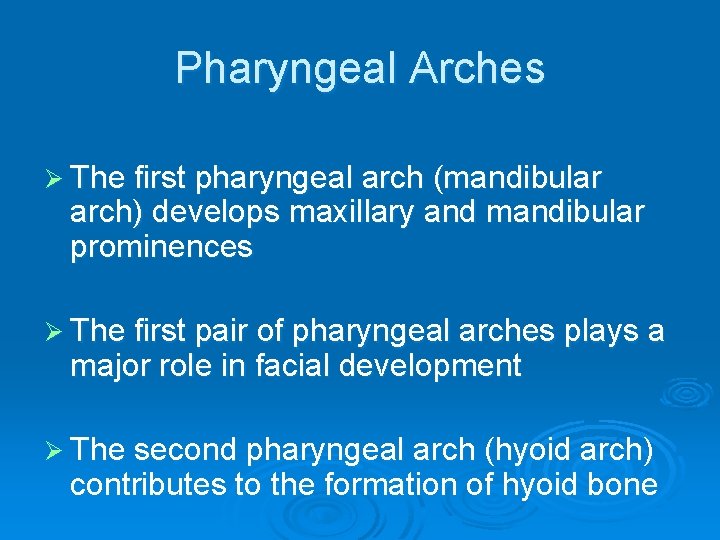 Pharyngeal Arches

➢ The first pharyngeal arch (mandibular arch) develops maxillary and mandibular prominences

➢ The first pair of pharyngeal arches plays a major role in facial development

➢ The second pharyngeal arch (hyoid arch) contributes to the formation of hyoid bone